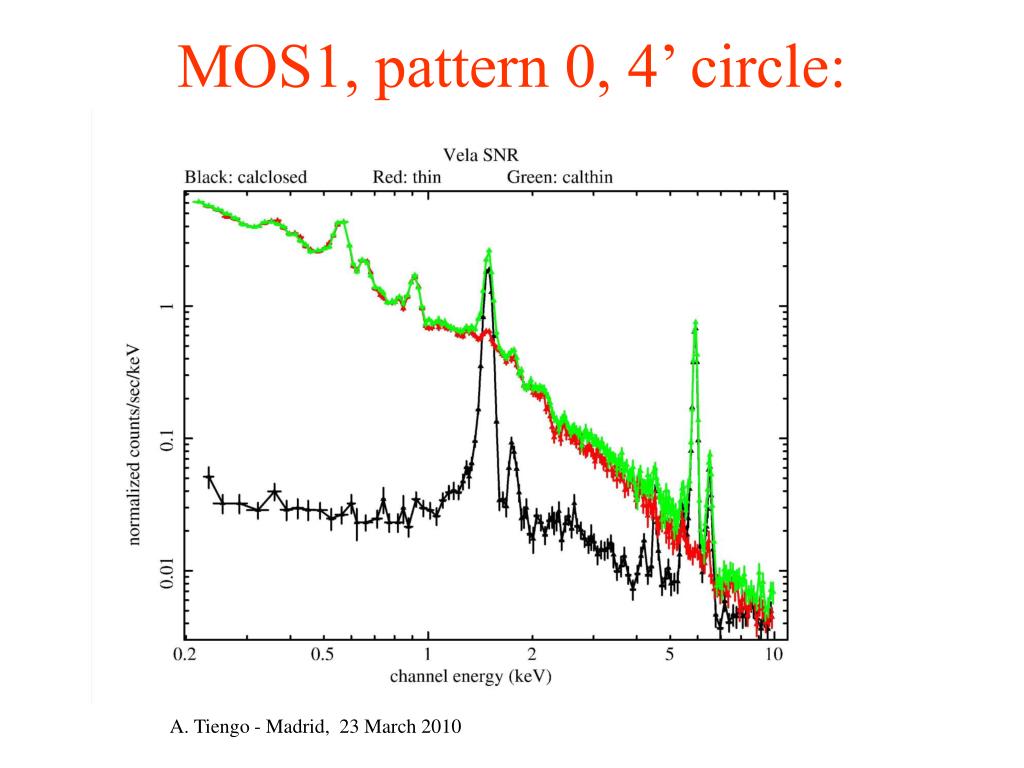 MOS1, pattern 0, 4’ circle:

Vela SNR

Black: calclosed Red: thin Green: calthin

normalized counts/sec/keV

1

0.1

0.01

0.2

0.5

1

2

5

10

channel energy (keV)

A. Tiengo - Madrid, 23 March 2010